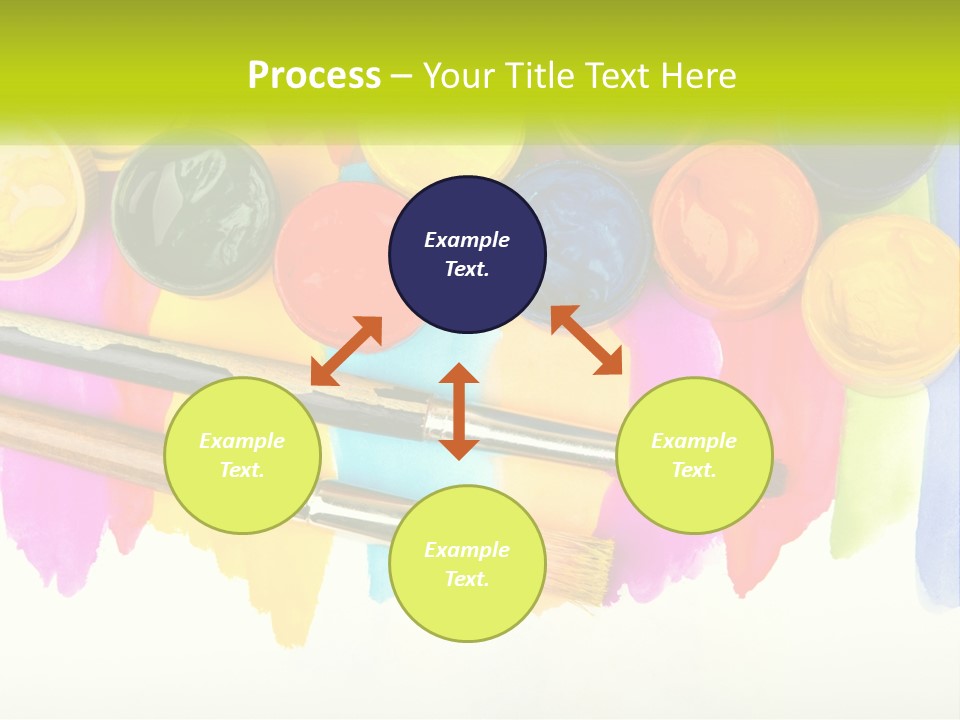 Process – Your Title Text Here

Example Text.

Example Text.

Example Text.

Example Text.